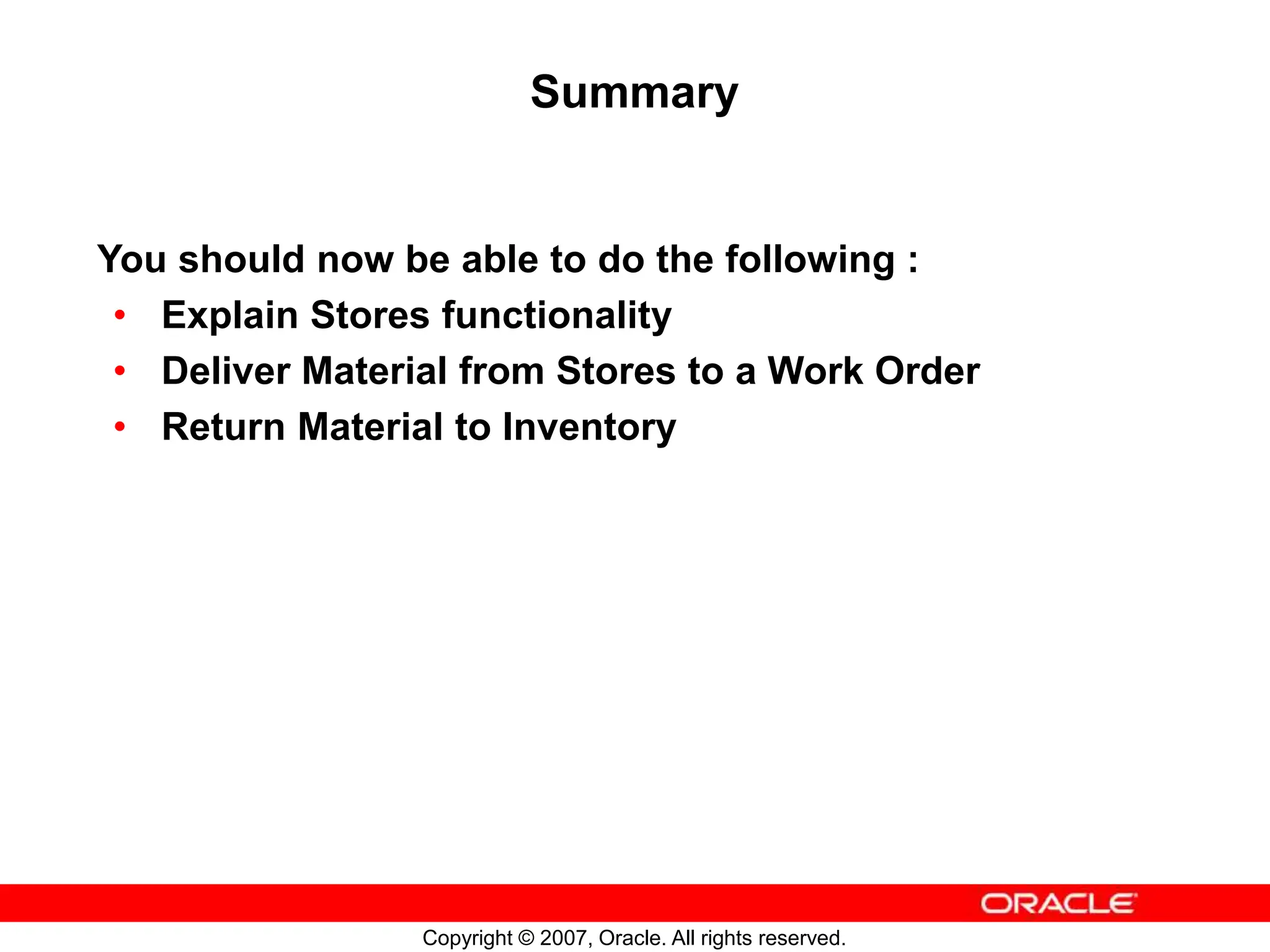 Summary

You should now be able to do the following :

• Explain Stores functionality
• Deliver Material from Stores to a Work Order
• Return Material to Inventory

ORACLE

Copyright © 2007, Oracle. All rights reserved.